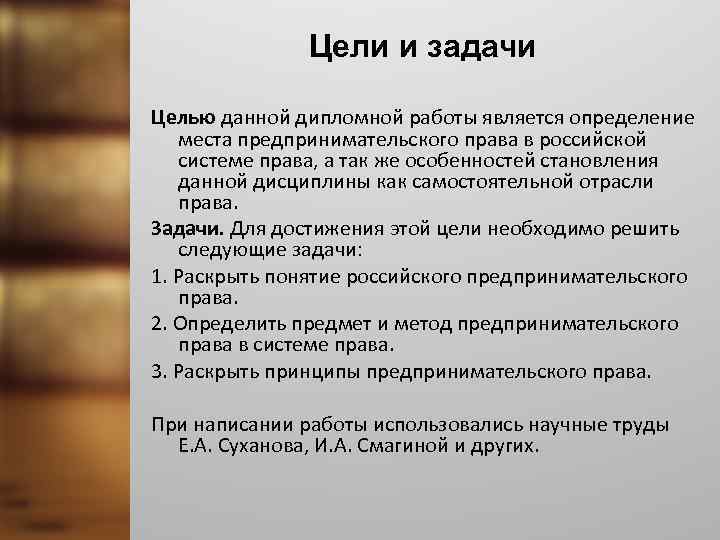 Цели и задачи

Целью данной дипломной работы является определение места предпринимательского права в российской системе права, а так же особенностей становления данной дисциплины как самостоятельной отрасли права.

Задачи. Для достижения этой цели необходимо решить следующие задачи:

1. Раскрыть понятие российского предпринимательского права.

2. Определить предмет и метод предпринимательского права в системе права.

3. Раскрыть принципы предпринимательского права.

При написании работы использовались научные труды Е.А. Суханова, И.А. Смагиной и других.